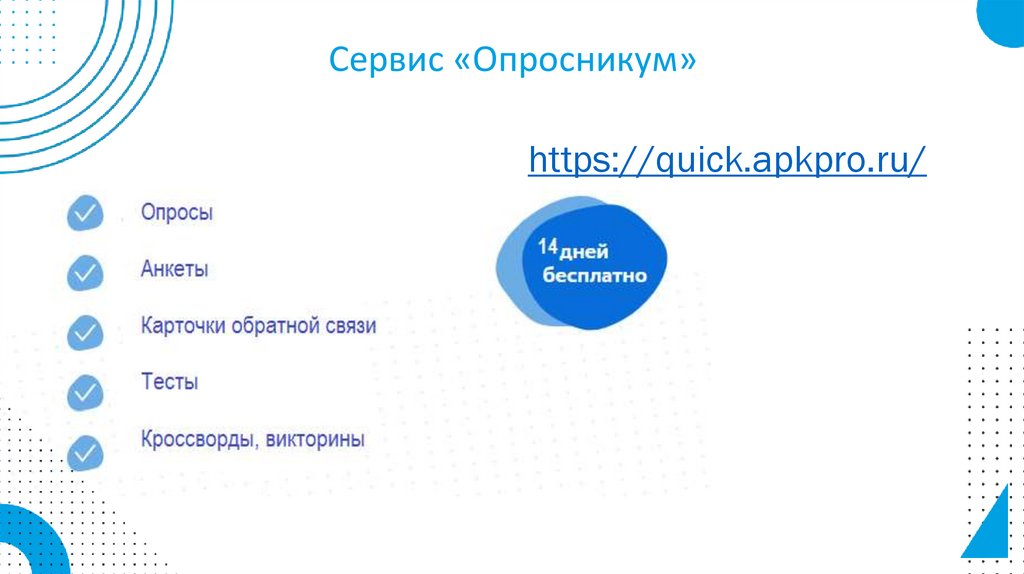 Сервис «Опросникум»

https://quick.apkpro.ru/

Опросы

Анкеты

Карточки обратной связи

Тесты

Кроссворды, викторины

14 дней бесплатно